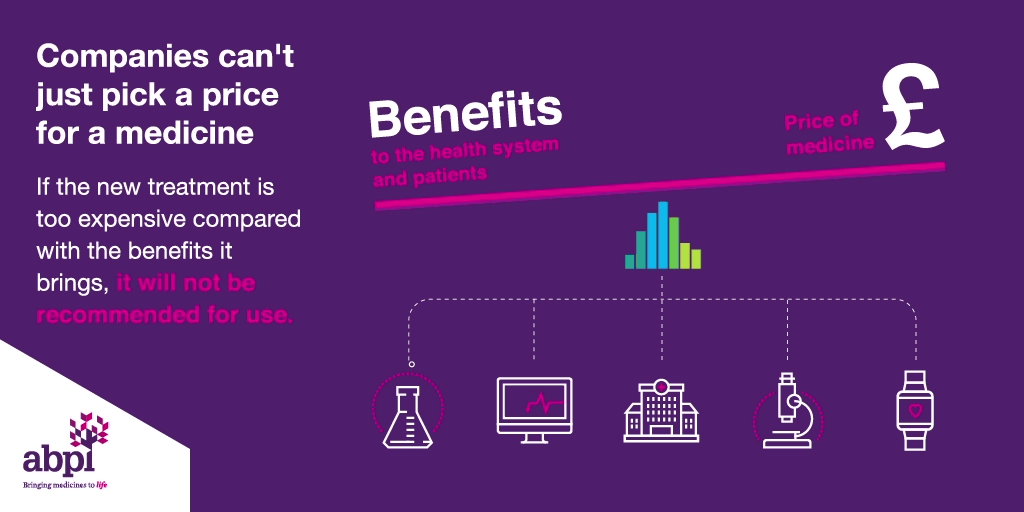 Companies can't just pick a price for a medicine

If the new treatment is too expensive compared with the benefits it brings, it will not be recommended for use.

Benefits
to the health system and patients

Price of medicine
£

abpi
Bringing medicines to life